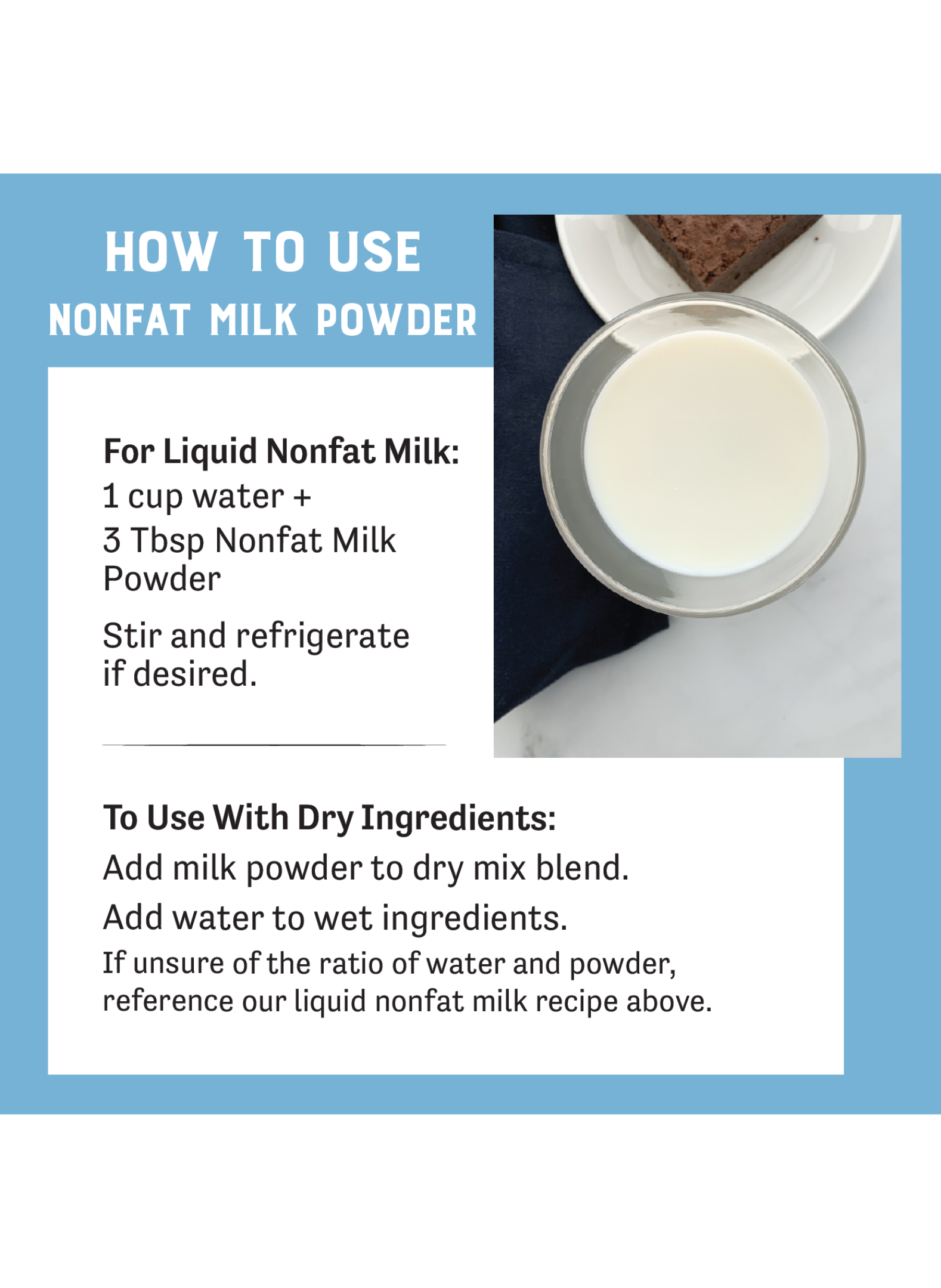 HOW TO USE
NONFAT MILK POWDER

For Liquid Nonfat Milk:
1 cup water +
3 Tbsp Nonfat Milk Powder

Stir and refrigerate if desired.

To Use With Dry Ingredients:
Add milk powder to dry mix blend.
Add water to wet ingredients.
If unsure of the ratio of water and powder, reference our liquid nonfat milk recipe above.